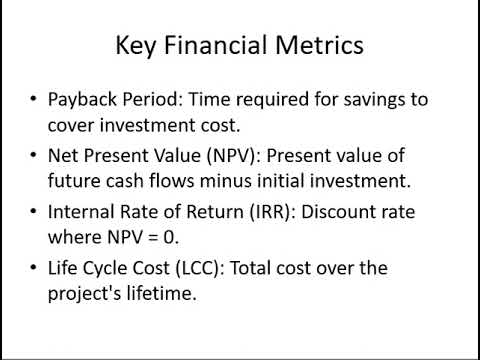 Key Financial Metrics

• Payback Period: Time required for savings to cover investment cost.

• Net Present Value (NPV): Present value of future cash flows minus initial investment.

• Internal Rate of Return (IRR): Discount rate where NPV = 0.

• Life Cycle Cost (LCC): Total cost over the project's lifetime.